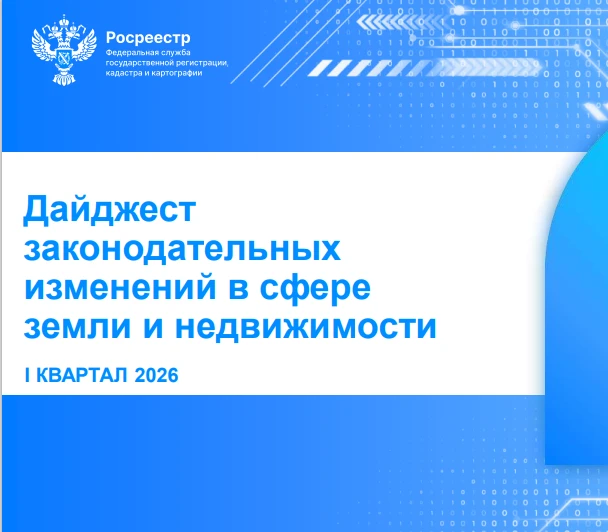 Росреестр
Федеральная служба государственной регистрации, кадастра и картографии

Дайджест законодательных изменений в сфере земли и недвижимости

I КВАРТАЛ 2026